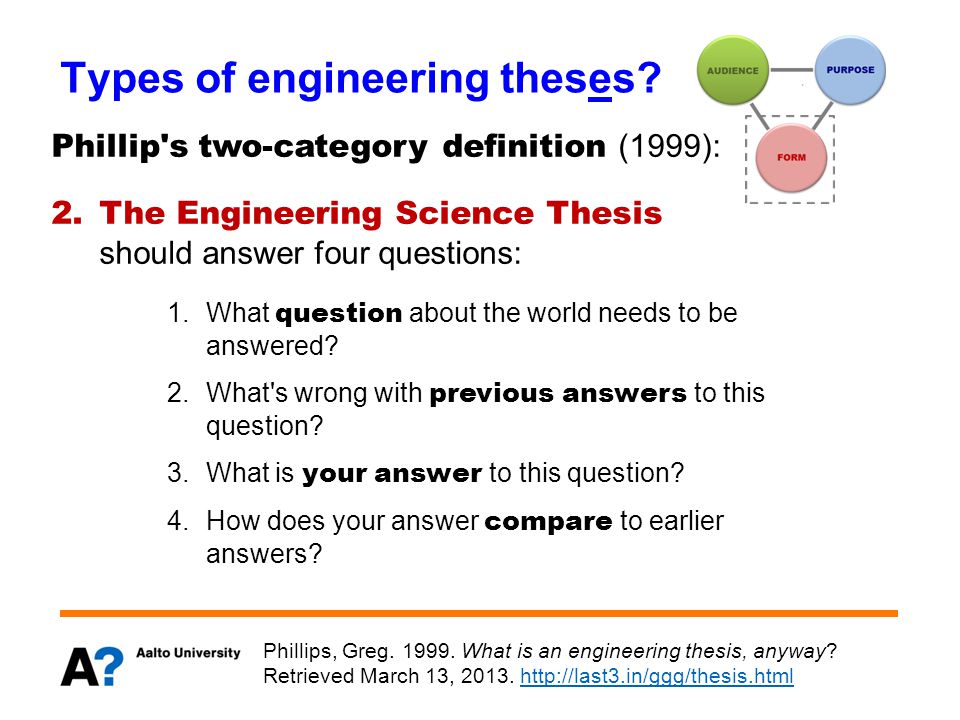 Types of engineering theses?

AUDIENCE
PURPOSE
FORM

Phillip's two-category definition (1999):

2. The Engineering Science Thesis should answer four questions:

1. What question about the world needs to be answered?
2. What's wrong with previous answers to this question?
3. What is your answer to this question?
4. How does your answer compare to earlier answers?

A? Aalto University

Phillips, Greg. 1999. What is an engineering thesis, anyway? Retrieved March 13, 2013. http://last3.in/ggg/thesis.html